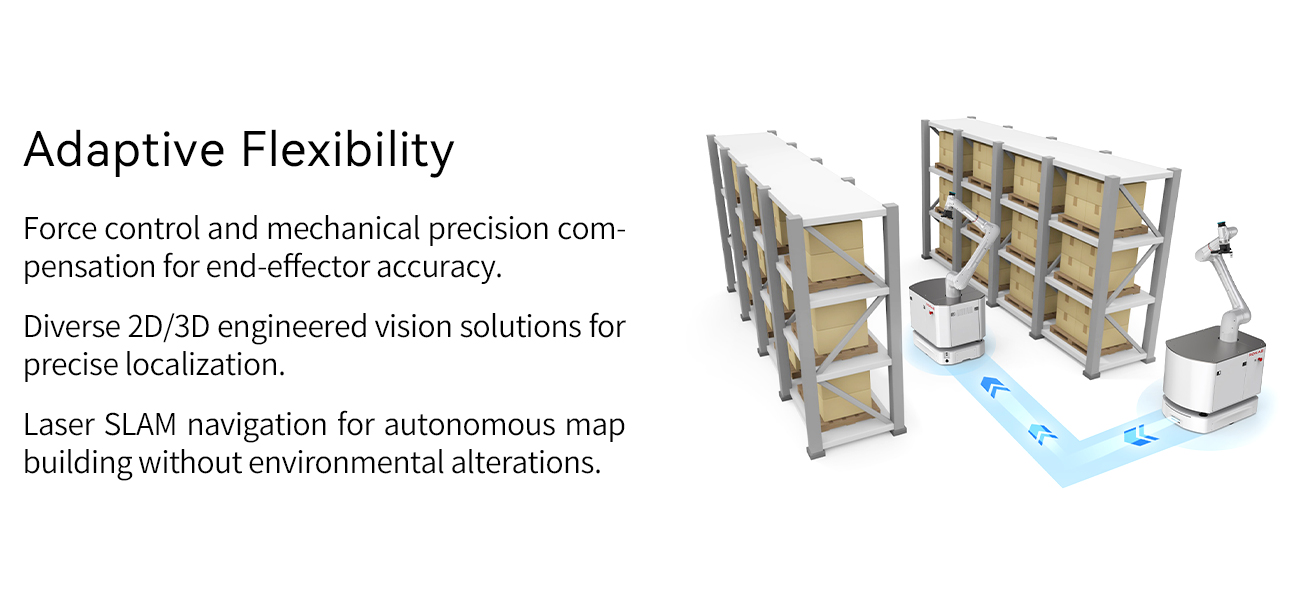 Adaptive Flexibility

Force control and mechanical precision compensation for end-effector accuracy.

Diverse 2D/3D engineered vision solutions for precise localization.

Laser SLAM navigation for autonomous map building without environmental alterations.